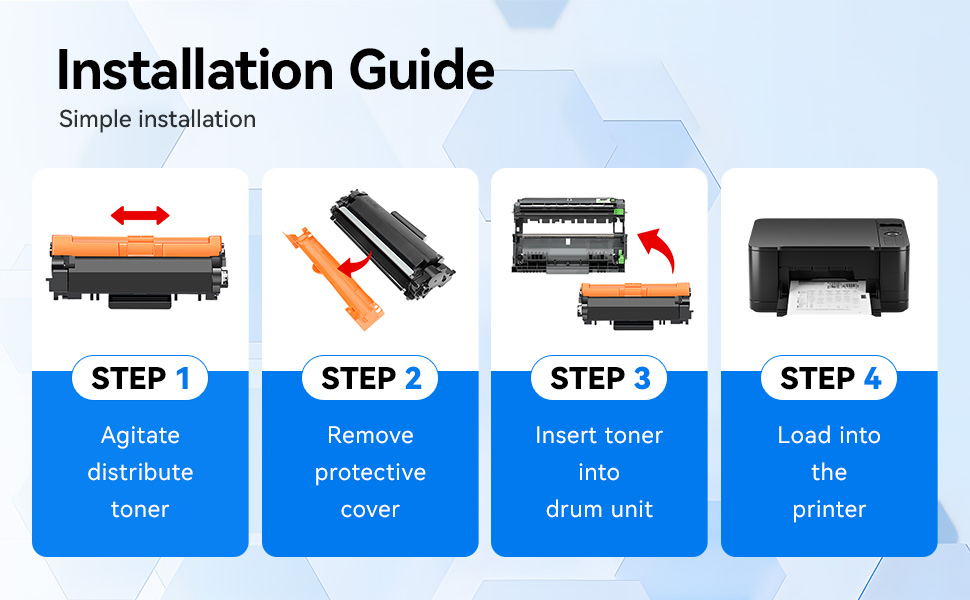 Installation Guide

Simple installation

STEP 1

Agitate distribute toner

STEP 2

Remove protective cover

STEP 3

Insert toner into drum unit

STEP 4

Load into the printer